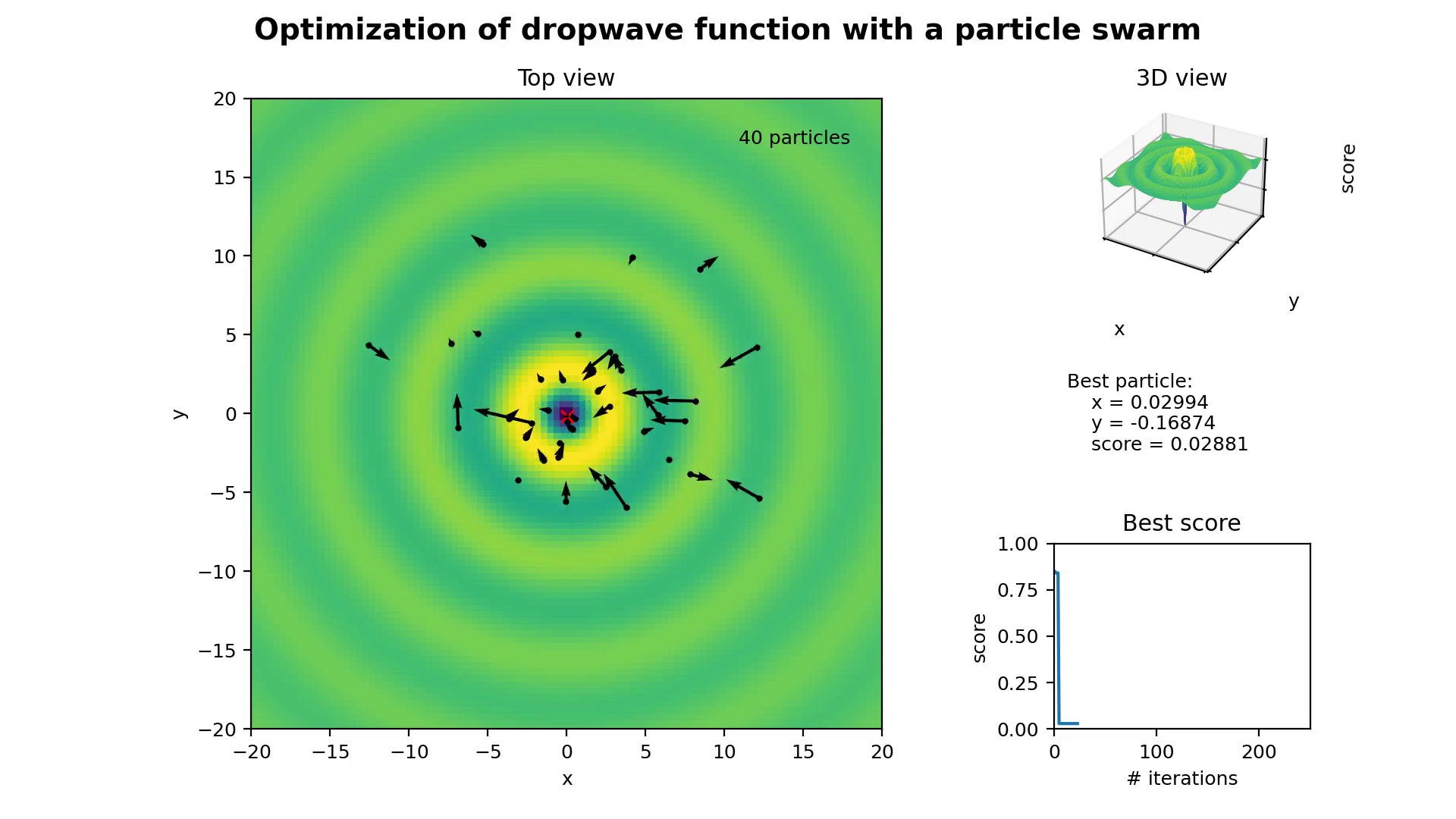 Optimization of dropwave function with a particle swarm

Top view

40 particles

20
15
10
5
0
−5
−10
−15
−20

y

−20 −15 −10 −5 0 5 10 15 20

x

3D view

score

y

x

Best particle:
x = 0.02994
y = -0.16874
score = 0.02881

Best score

1.00
0.75
0.50
0.25
0.00

score

0 100 200

# iterations